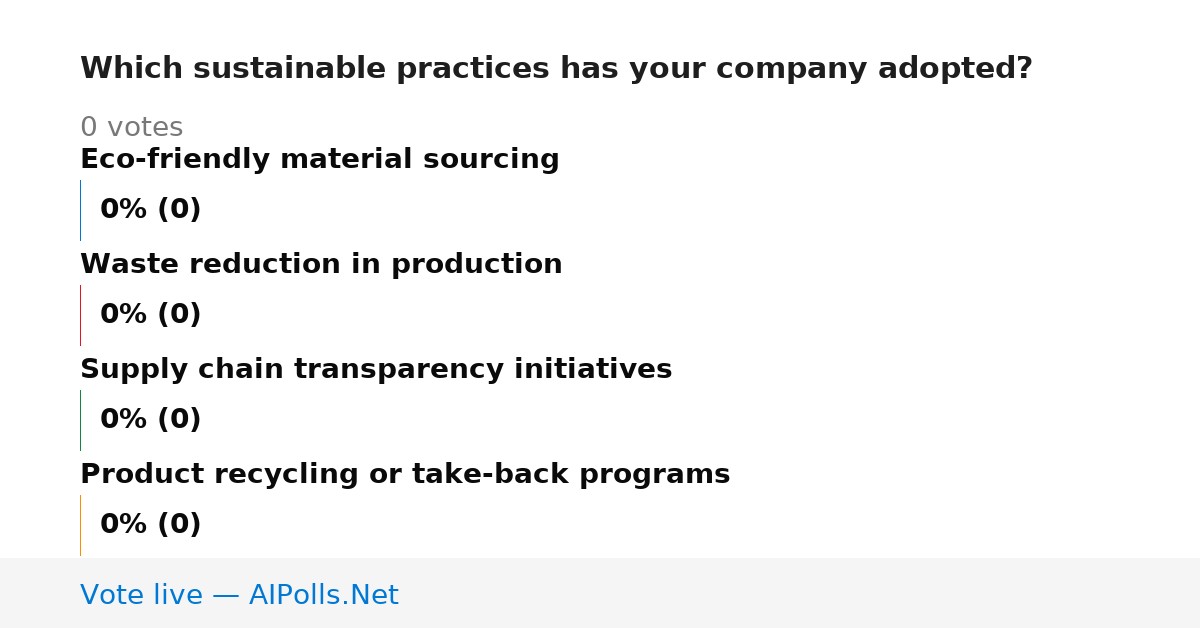 Which sustainable practices has your company adopted?

0 votes

Eco-friendly material sourcing

0% (0)

Waste reduction in production

0% (0)

Supply chain transparency initiatives

0% (0)

Product recycling or take-back programs

0% (0)

Vote live — AIPolls.Net